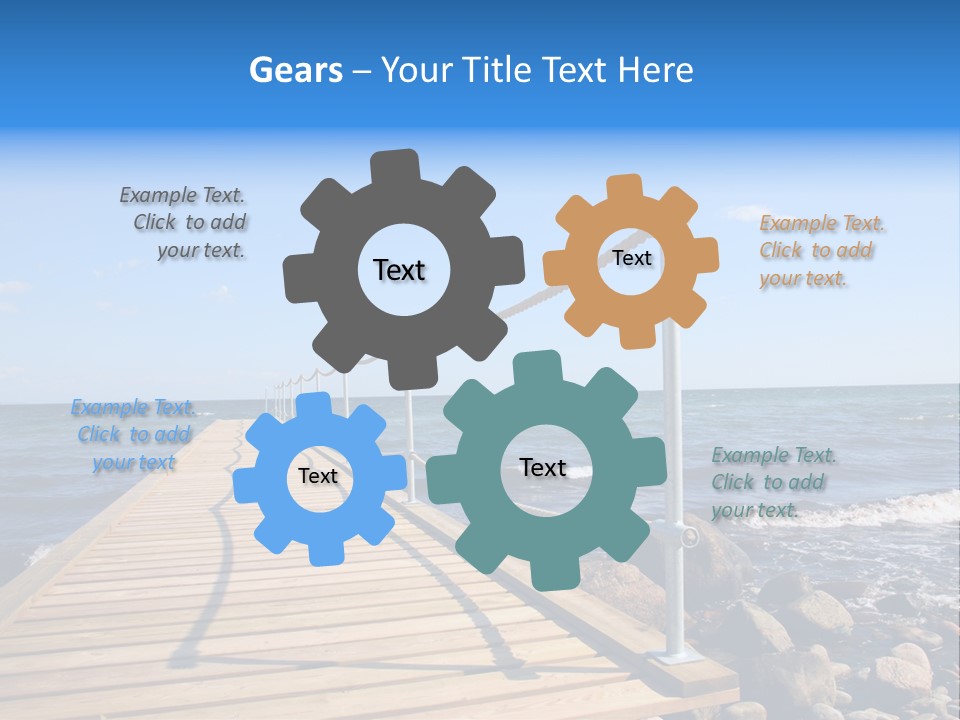 Gears – Your Title Text Here

Example Text. Click to add your text.

Text

Text

Example Text. Click to add your text.

Example Text. Click to add your text

Text

Text

Example Text. Click to add your text.